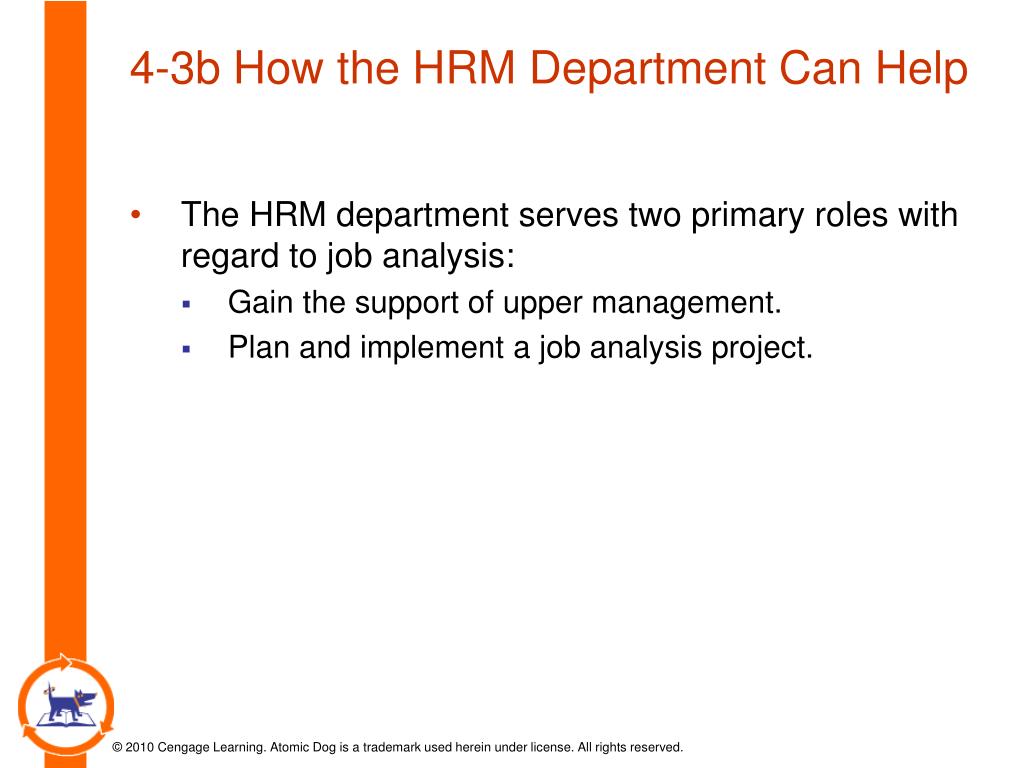 4-3b How the HRM Department Can Help

• The HRM department serves two primary roles with regard to job analysis:
  ▪ Gain the support of upper management.
  ▪ Plan and implement a job analysis project.

© 2010 Cengage Learning. Atomic Dog is a trademark used herein under license. All rights reserved.